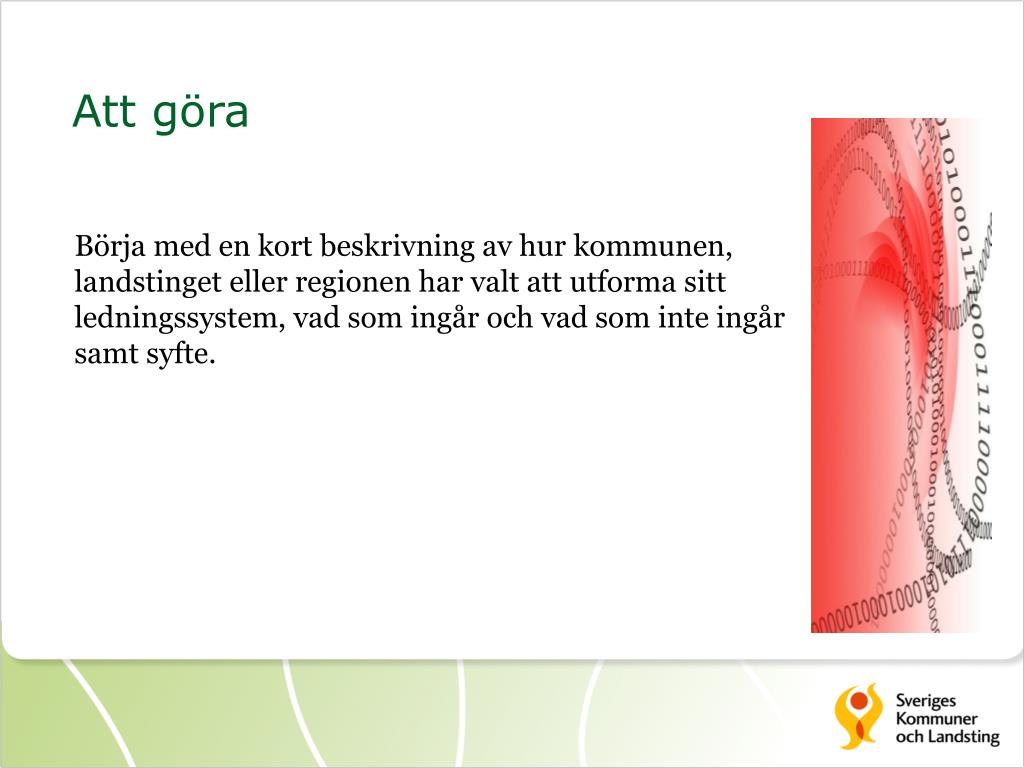 Att göra

Börja med en kort beskrivning av hur kommunen, landstinget eller regionen har valt att utforma sitt ledningssystem, vad som ingår och vad som inte ingår samt syfte.

Sveriges
Kommuner
och Landsting